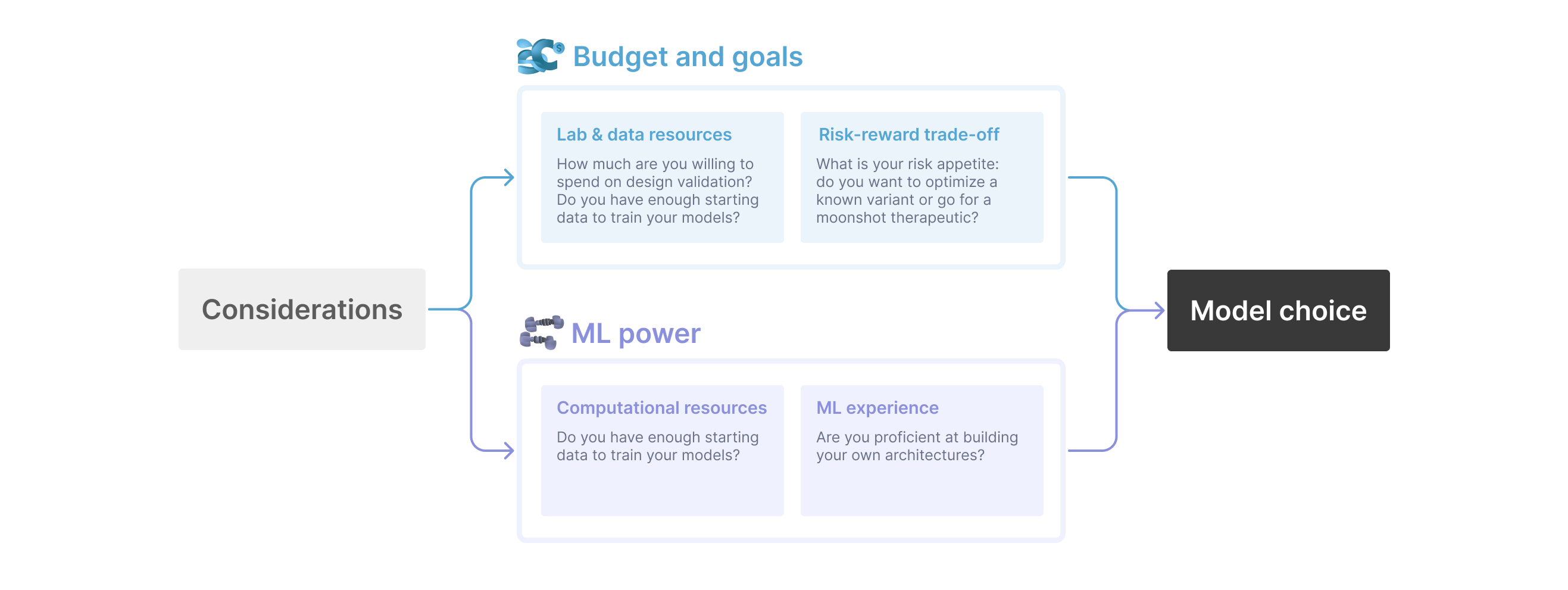 Considerations

Budget and goals

Lab & data resources

How much are you willing to spend on design validation? Do you have enough starting data to train your models?

Risk-reward trade-off

What is your risk appetite: do you want to optimize a known variant or go for a moonshot therapeutic?

ML power

Computational resources

Do you have enough starting data to train your models?

ML experience

Are you proficient at building your own architectures?

Model choice